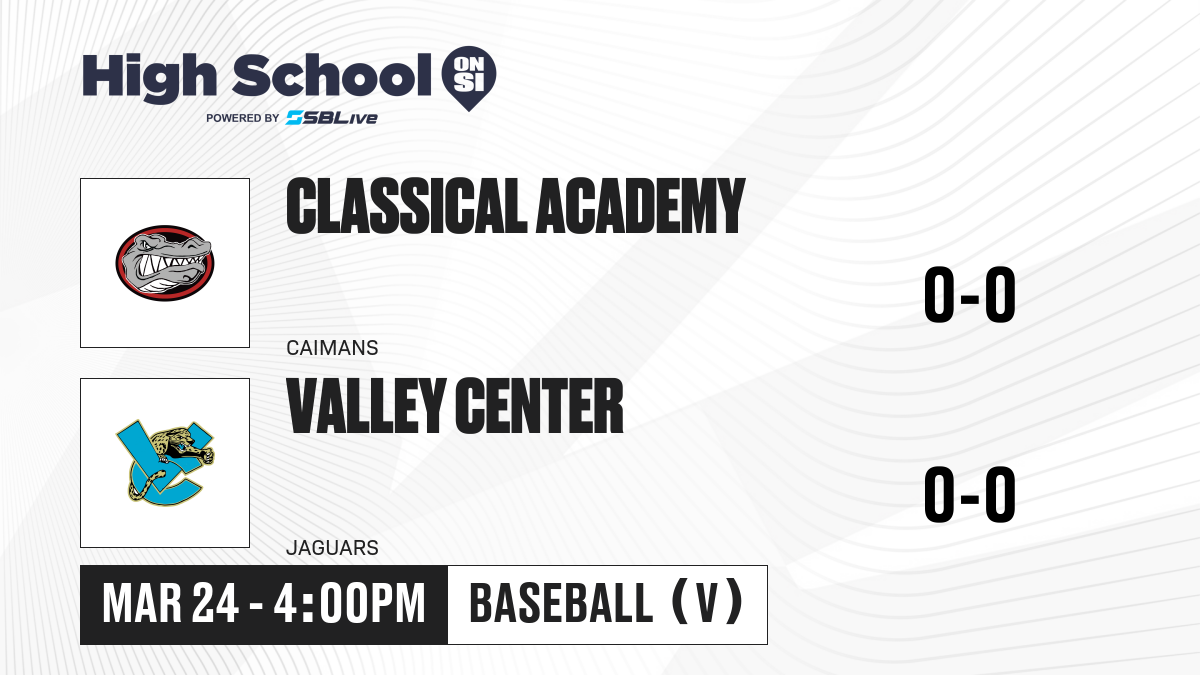 High School ON SI
POWERED BY SBLive

CLASSICAL ACADEMY
CAIMANS
0-0

VALLEY CENTER
JAGUARS
0-0

MAR 24 - 4:00PM
BASEBALL (V)